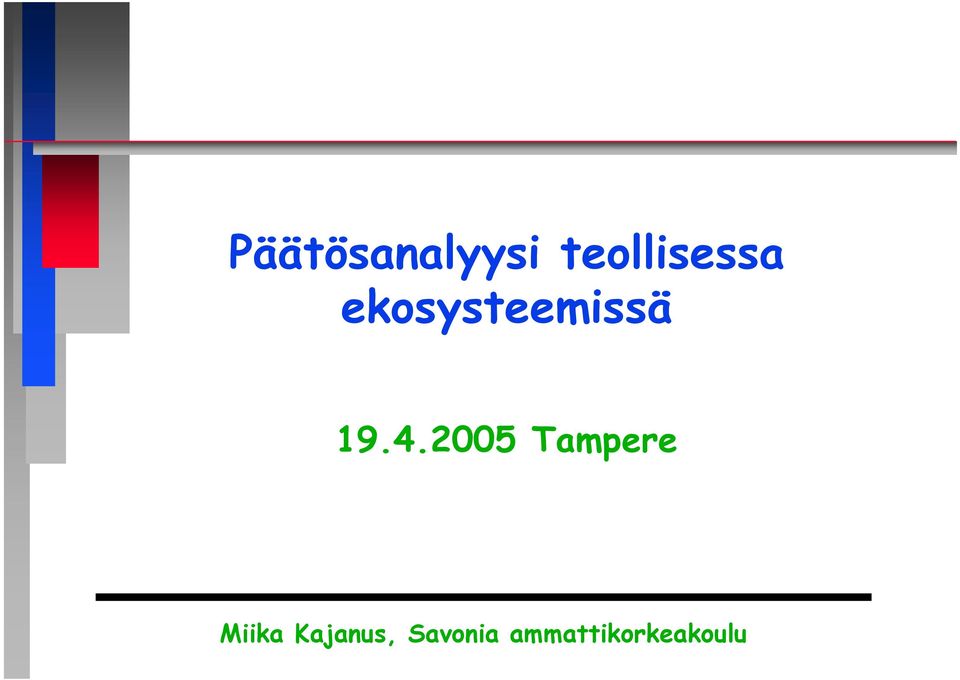 Päätösanalyysi teollisessa ekosysteemissä

19.4.2005 Tampere

Miika Kajanus, Savonia ammattikorkeakoulu